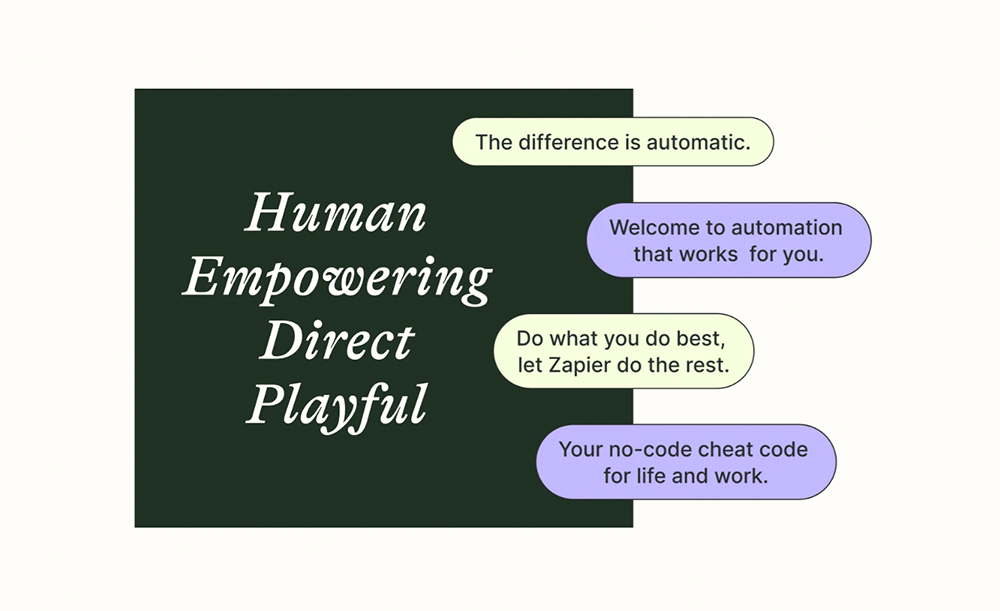 Human
Empowering
Direct
Playful

The difference is automatic.

Welcome to automation that works for you.

Do what you do best, let Zapier do the rest.

Your no-code cheat code for life and work.